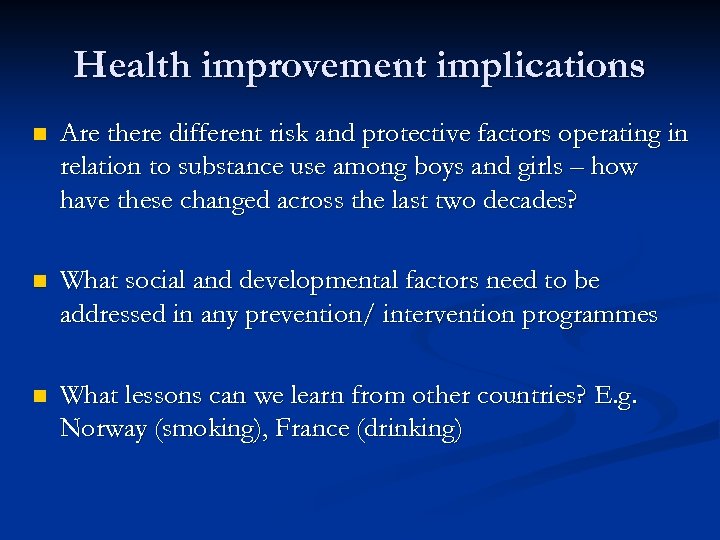 Health improvement implications

Are there different risk and protective factors operating in relation to substance use among boys and girls – how have these changed across the last two decades?

What social and developmental factors need to be addressed in any prevention/ intervention programmes

What lessons can we learn from other countries? E.g. Norway (smoking), France (drinking)